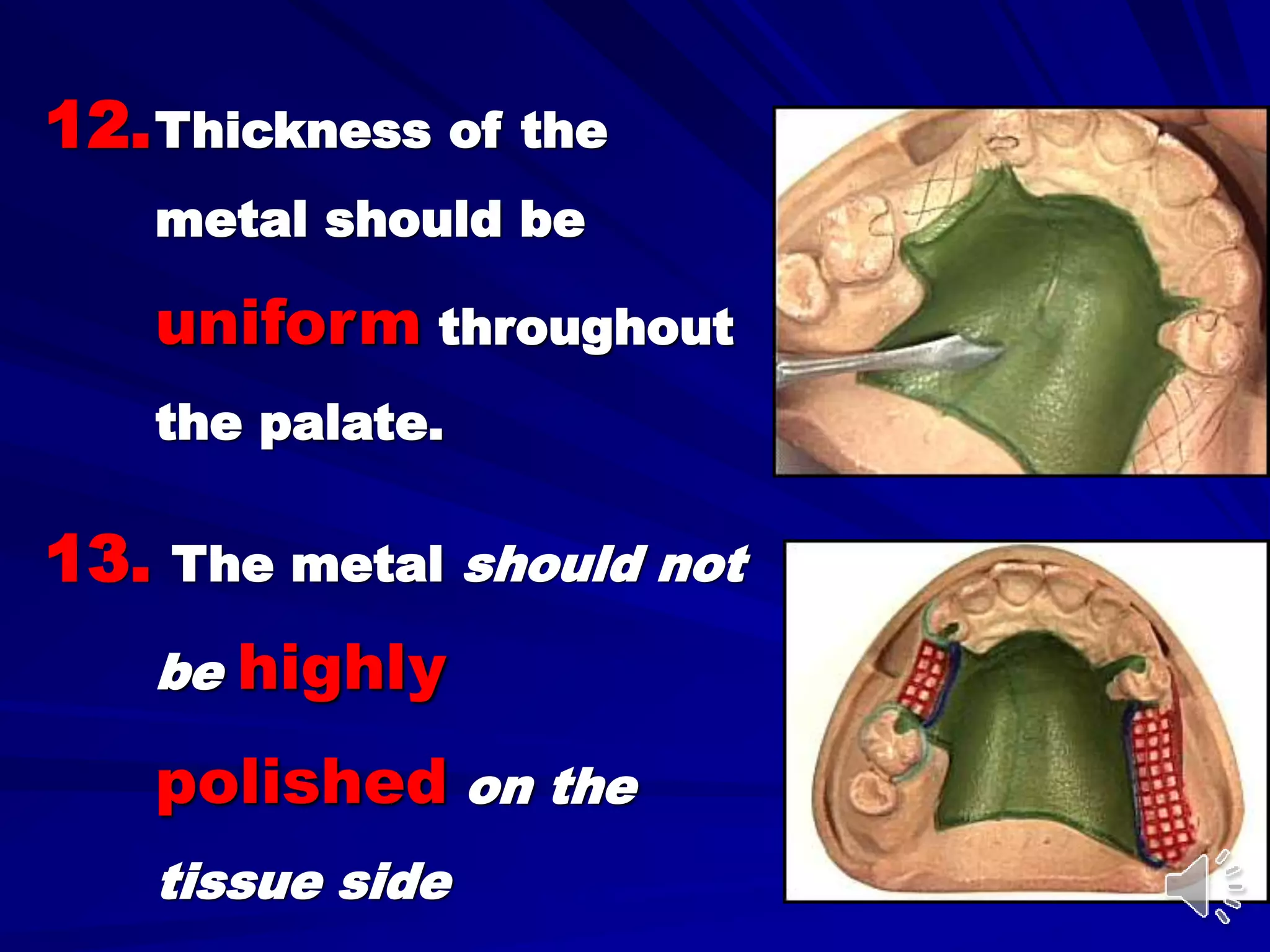 12. Thickness of the metal should be uniform throughout the palate.

13. The metal should not be highly polished on the tissue side